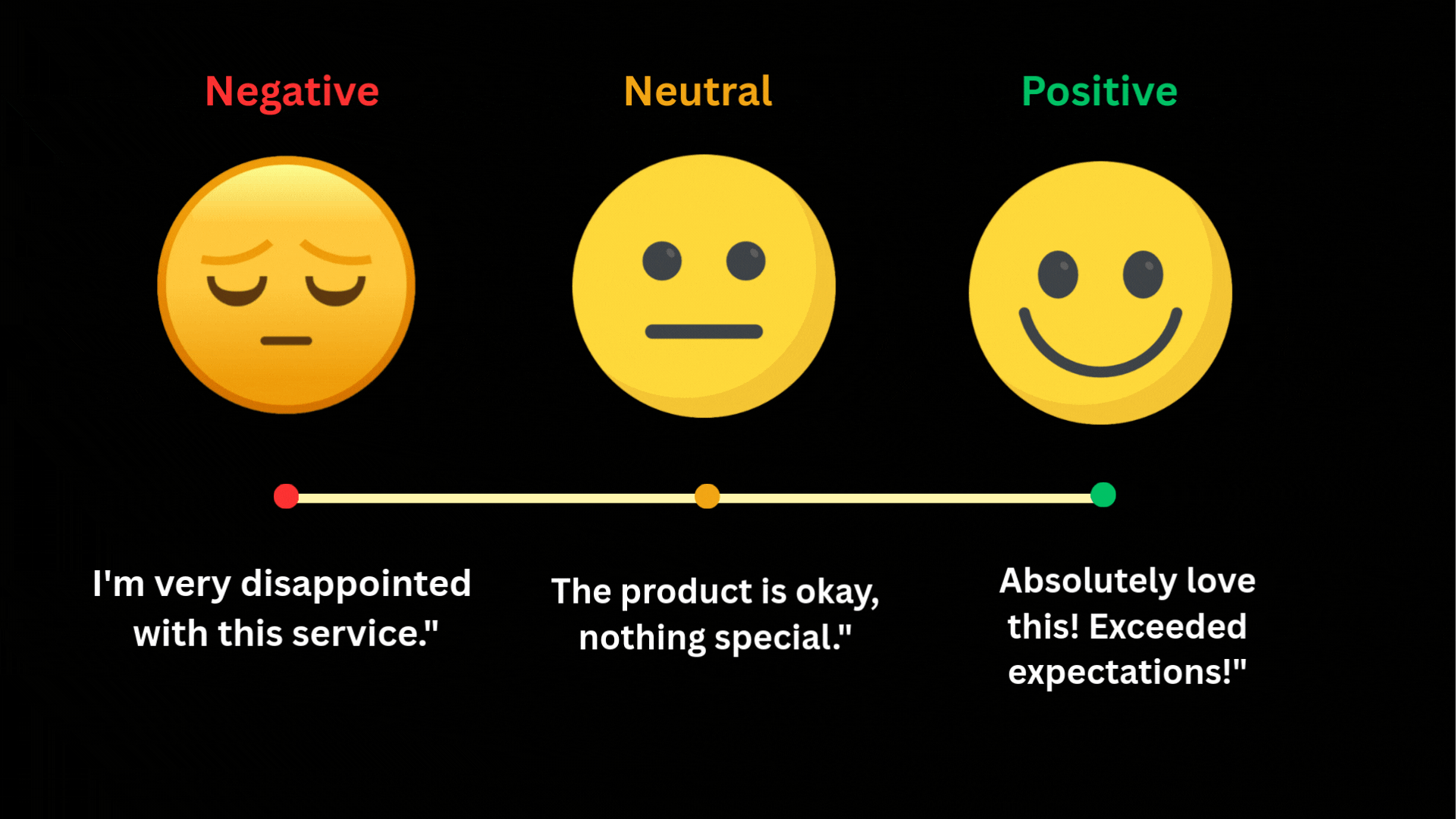 Negative

Neutral

Positive

I'm very disappointed with this service."

The product is okay, nothing special."

Absolutely love this! Exceeded expectations!"